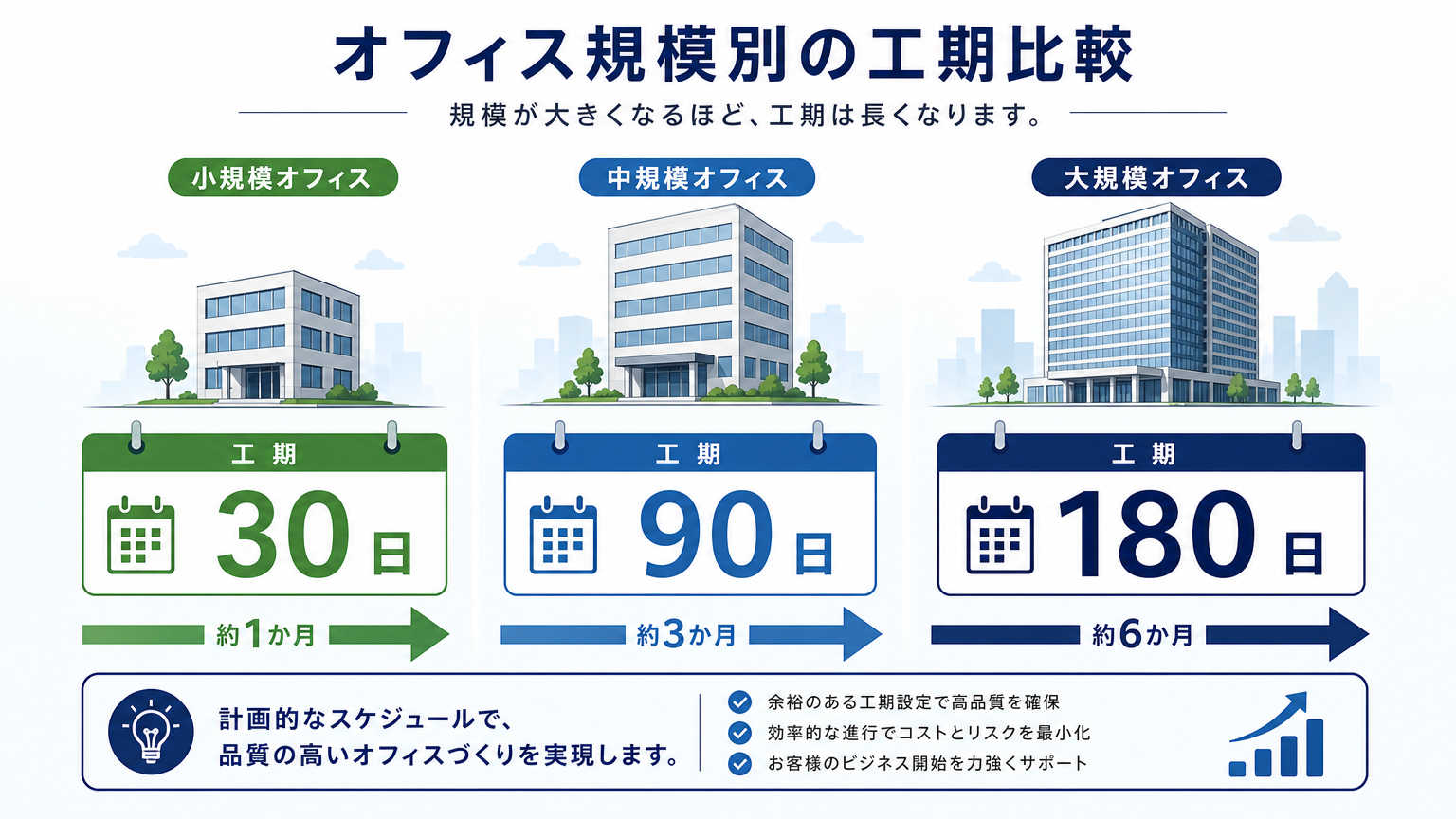 オフィス規模別の工期比較

規模が大きくなるほど、工期は長くなります。

小規模オフィス

工期

30日

約1か月

中規模オフィス

工期

90日

約3か月

大規模オフィス

工期

180日

約6か月

計画的なスケジュールで、品質の高いオフィスづくりを実現します。

余裕のある工期設定で高品質を確保
効率的な進行でコストとリスクを最小化
お客様のビジネス開始を力強くサポート